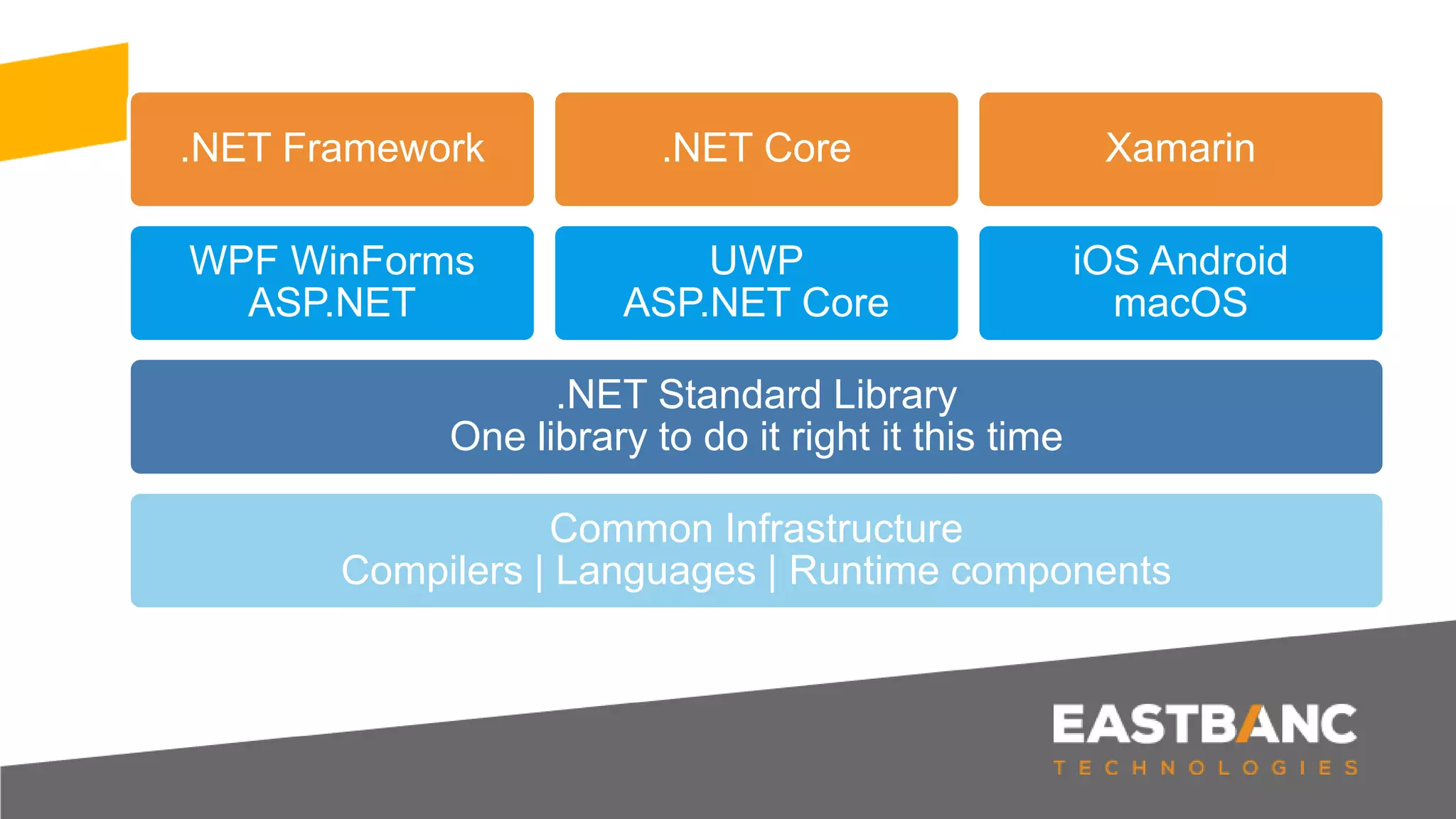 .NET Framework

.NET Core

Xamarin

WPF WinForms
ASP.NET

UWP
ASP.NET Core

iOS Android
macOS

.NET Standard Library
One library to do it right it this time

Common Infrastructure
Compilers | Languages | Runtime components

EASTBANC
TECHNOLOGIES